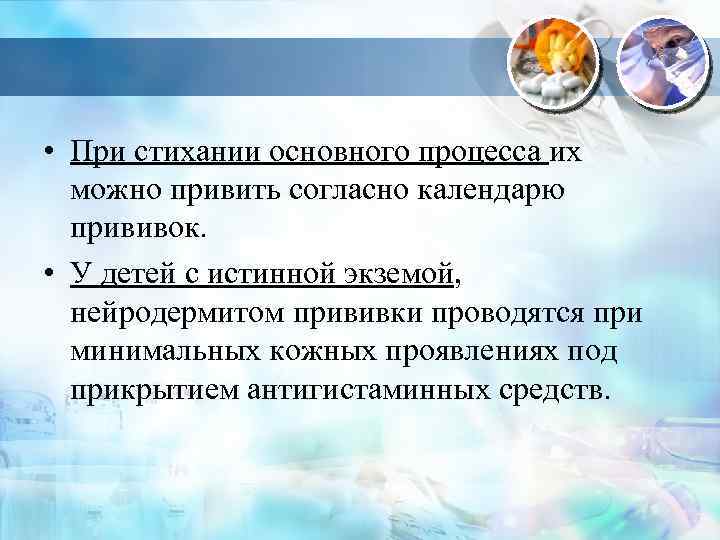 • При стихании основного процесса их можно привить согласно календарю прививок.

• У детей с истинной экземой, нейродермитом прививки проводятся при минимальных кожных проявлениях под прикрытием антигистаминных средств.